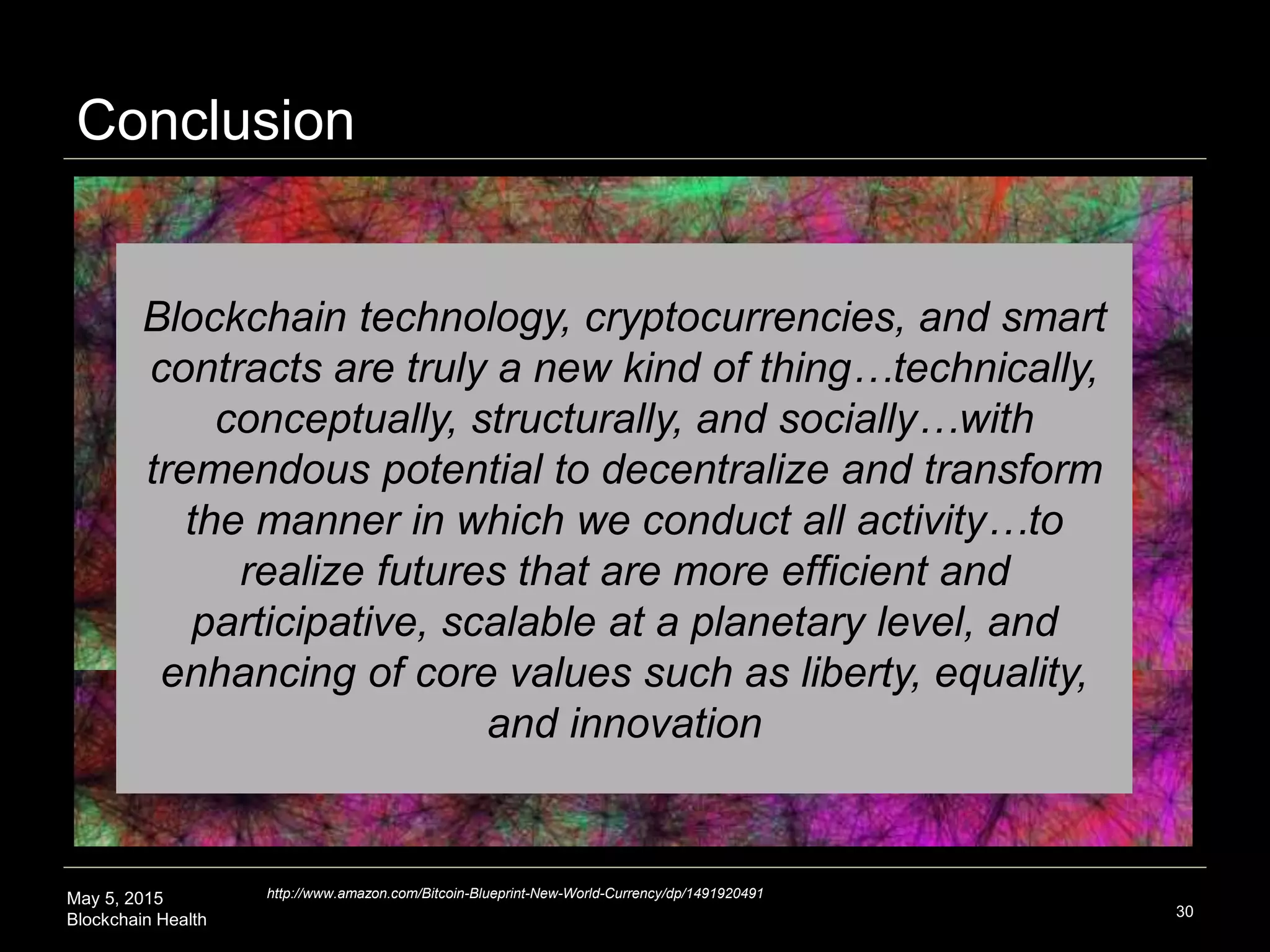 Conclusion

Blockchain technology, cryptocurrencies, and smart contracts are truly a new kind of thing…technically, conceptually, structurally, and socially…with tremendous potential to decentralize and transform the manner in which we conduct all activity…to realize futures that are more efficient and participative, scalable at a planetary level, and enhancing of core values such as liberty, equality, and innovation

May 5, 2015
Blockchain Health

http://www.amazon.com/Bitcoin-Blueprint-New-World-Currency/dp/1491920491

30